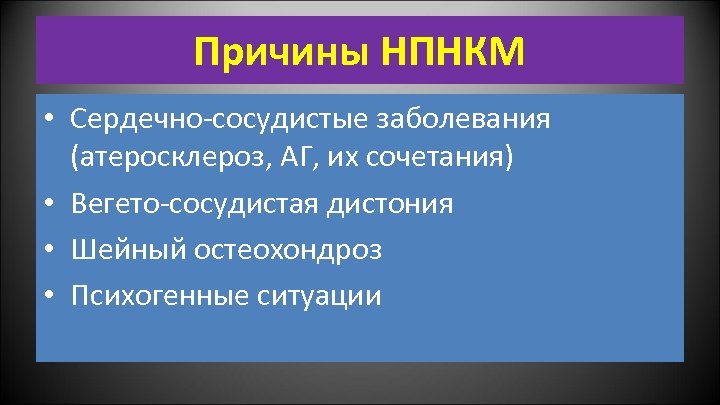 Причины НПНКМ

• Сердечно-сосудистые заболевания (атеросклероз, АГ, их сочетания)
• Вегето-сосудистая дистония
• Шейный остеохондроз
• Психогенные ситуации